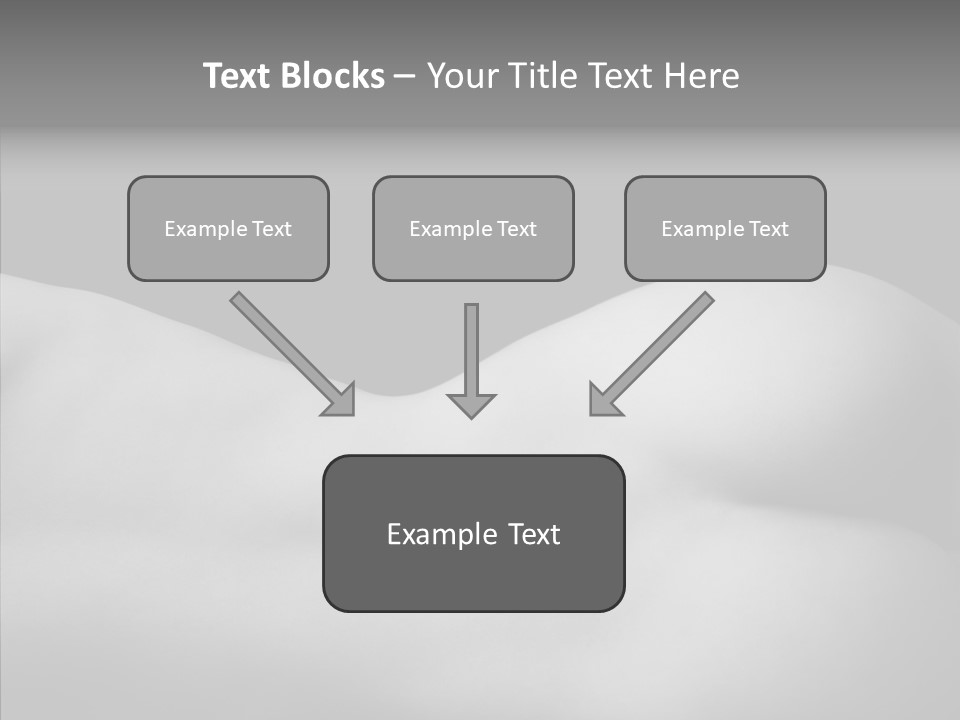 Text Blocks – Your Title Text Here

Example Text

Example Text

Example Text

Example Text